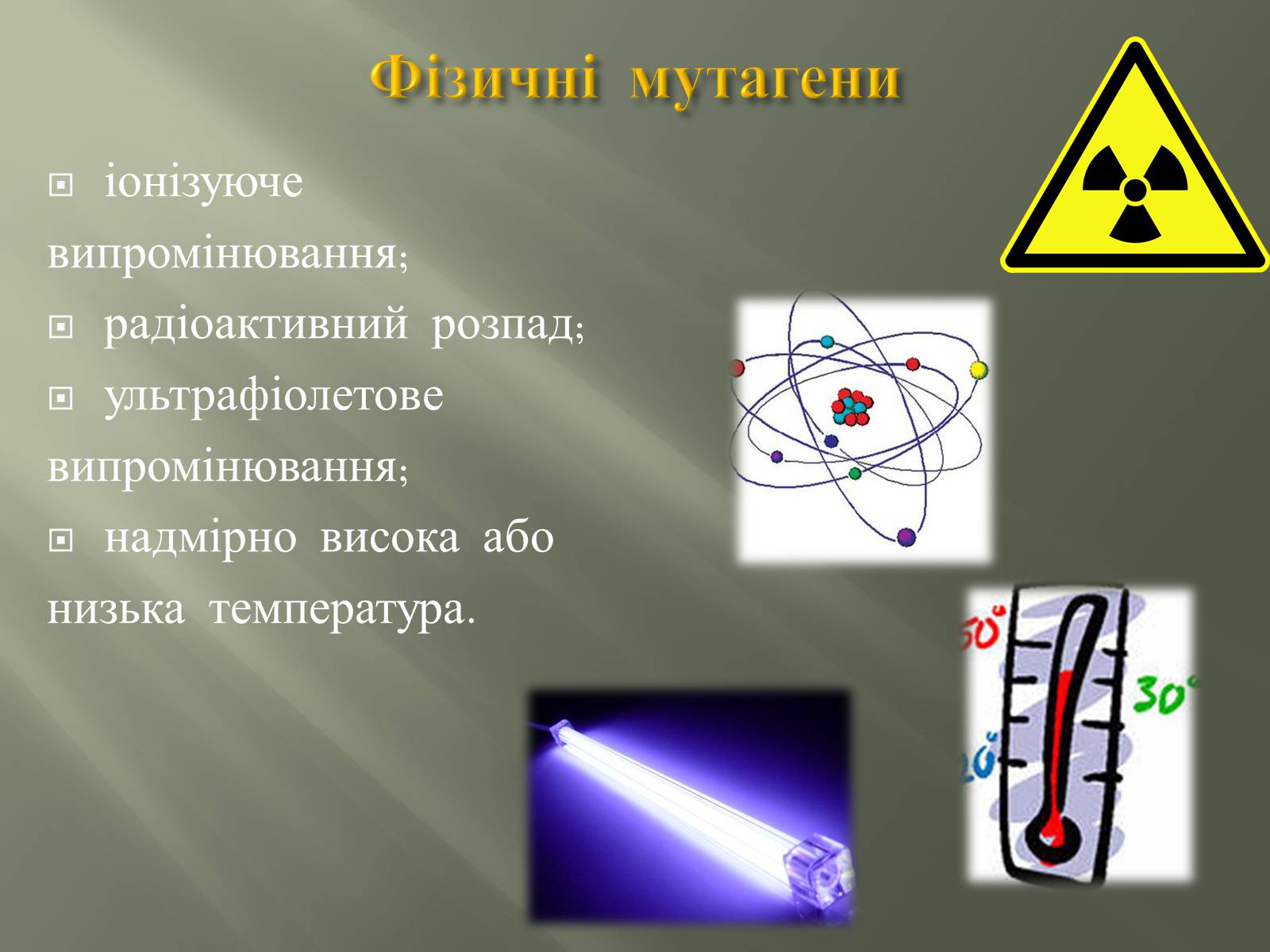 Фізичні мутагени

іонізуюче випромінювання;

радіоактивний розпад;

ультрафіолетове випромінювання;

надмірно висока або низька температура.

50°

30°

20°